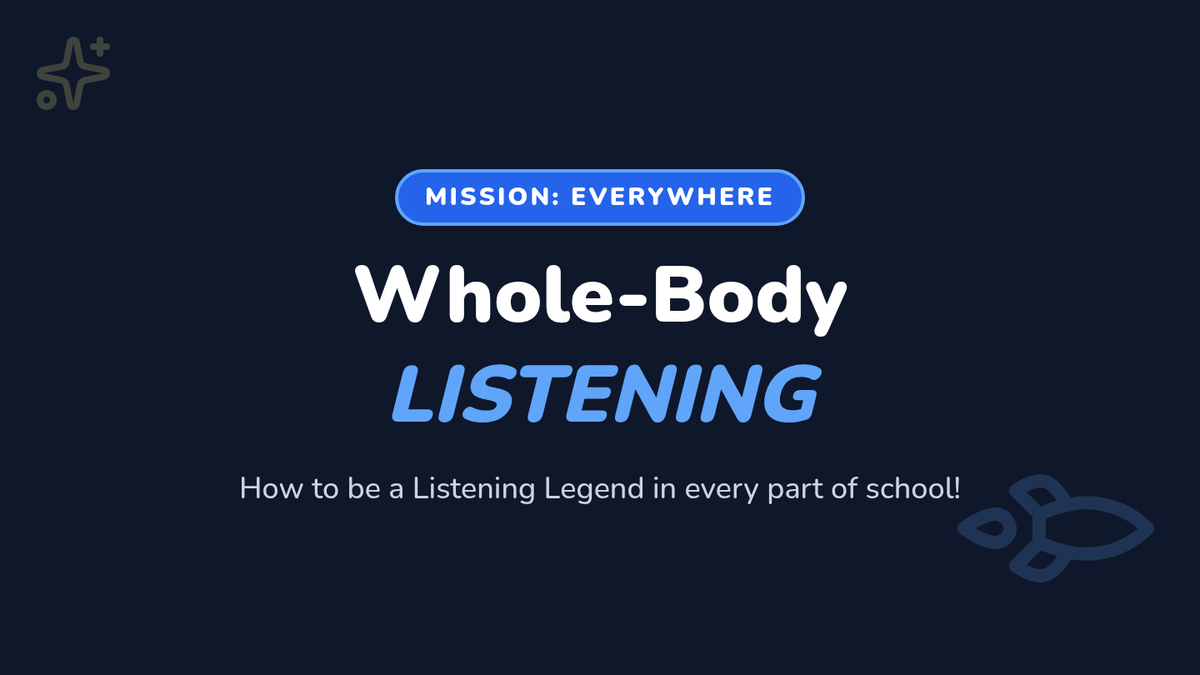 MISSION: EVERYWHERE

Whole-Body
LISTENING

How to be a Listening Legend in every part of school!